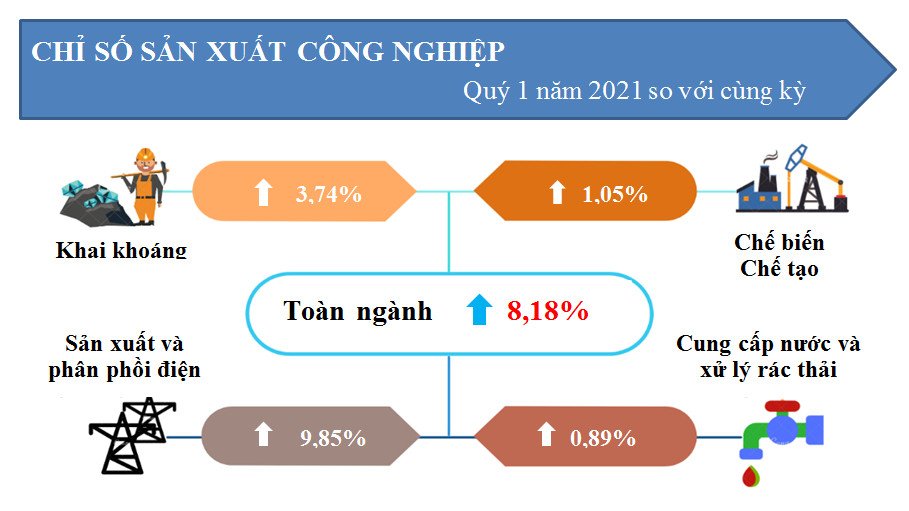 CHỈ SỐ SẢN XUẤT CÔNG NGHIỆP

Quý 1 năm 2021 so với cùng kỳ

3,74%

1,05%

Khai khoáng

Chế biến
Chế tạo

Toàn ngành 8,18%

Sản xuất và phân phối điện

Cung cấp nước và xử lý rác thải

9,85%

0,89%